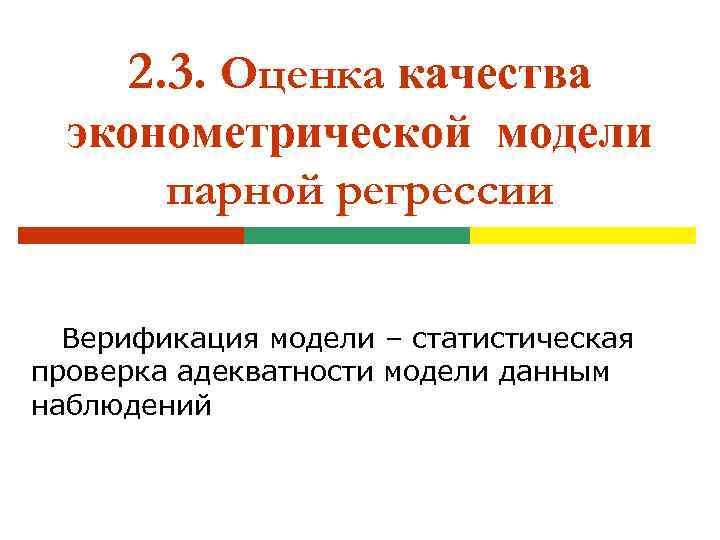 2.3. Оценка качества эконометрической модели парной регрессии

Верификация модели – статистическая проверка адекватности модели данным наблюдений